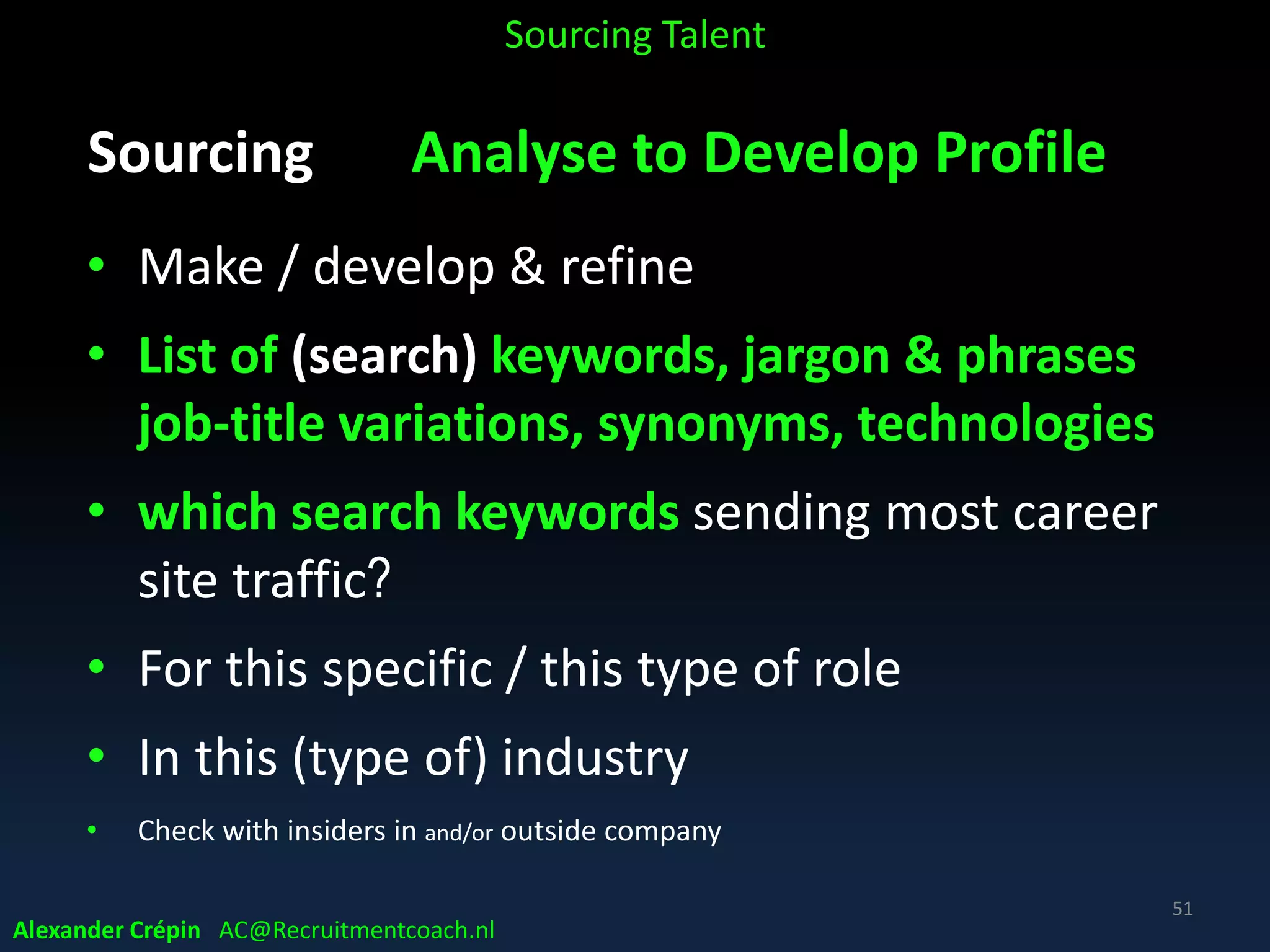 Sourcing Talent

Sourcing Analyse to Develop Profile

• Make / develop & refine
• List of (search) keywords, jargon & phrases job-title variations, synonyms, technologies
• which search keywords sending most career site traffic?
• For this specific / this type of role
• In this (type of) industry
• Check with insiders in and/or outside company

51

Alexander Crépin AC@Recruitmentcoach.nl